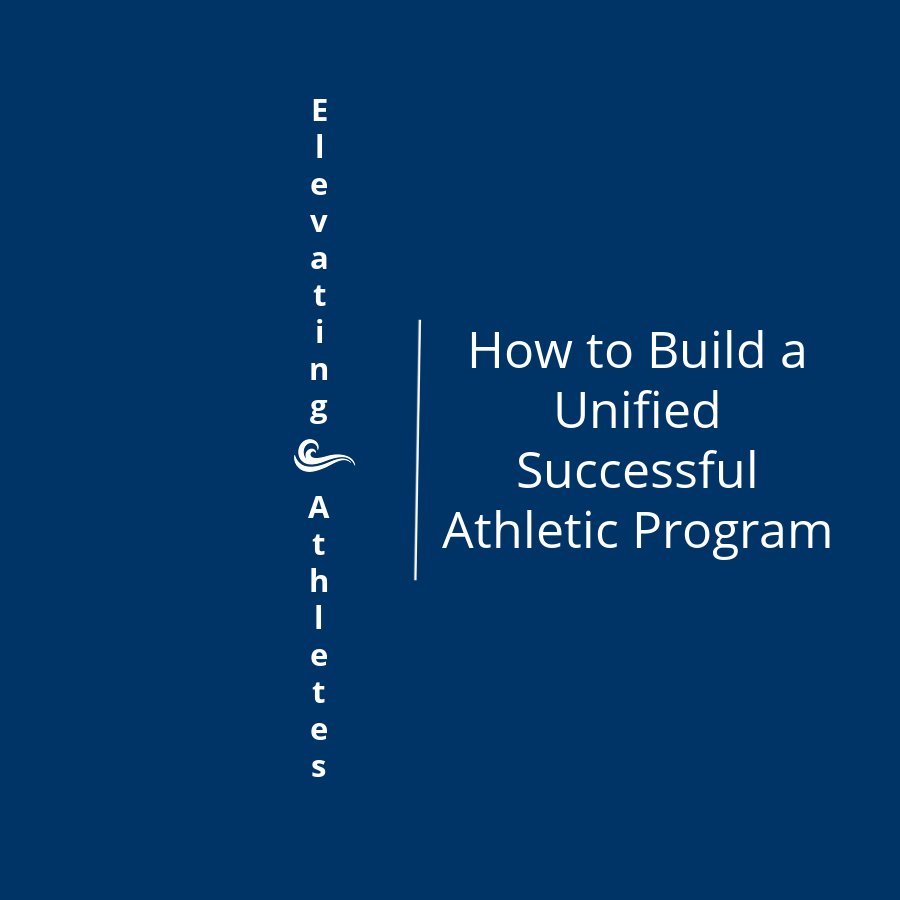 Elevating Athletes

How to Build a Unified Successful Athletic Program